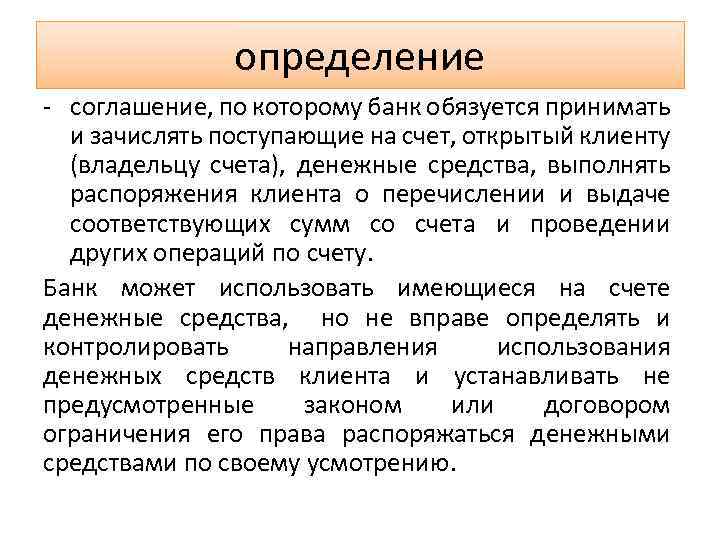 определение

- соглашение, по которому банк обязуется принимать и зачислять поступающие на счет, открытый клиенту (владельцу счета), денежные средства, выполнять распоряжения клиента о перечислении и выдаче соответствующих сумм со счета и проведении других операций по счету.

Банк может использовать имеющиеся на счете денежные средства, но не вправе определять и контролировать направления использования денежных средств клиента и устанавливать не предусмотренные законом или договором ограничения его права распоряжаться денежными средствами по своему усмотрению.